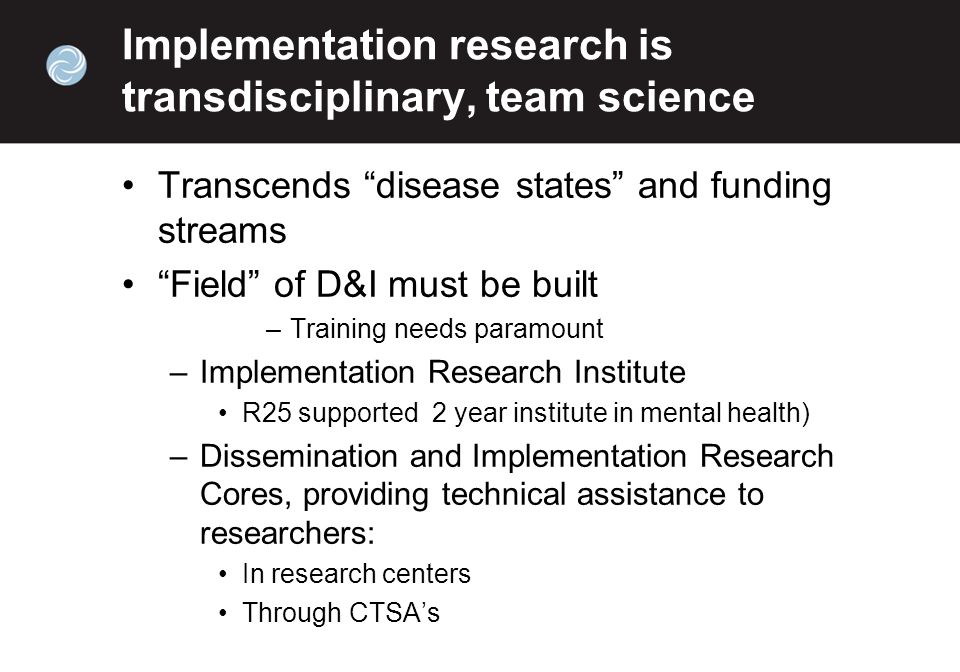 Implementation research is transdisciplinary, team science

• Transcends “disease states” and funding streams

• “Field” of D&I must be built

– Training needs paramount

– Implementation Research Institute

• R25 supported  2 year institute in mental health)

– Dissemination and Implementation Research Cores, providing technical assistance to researchers:

• In research centers

• Through CTSA’s